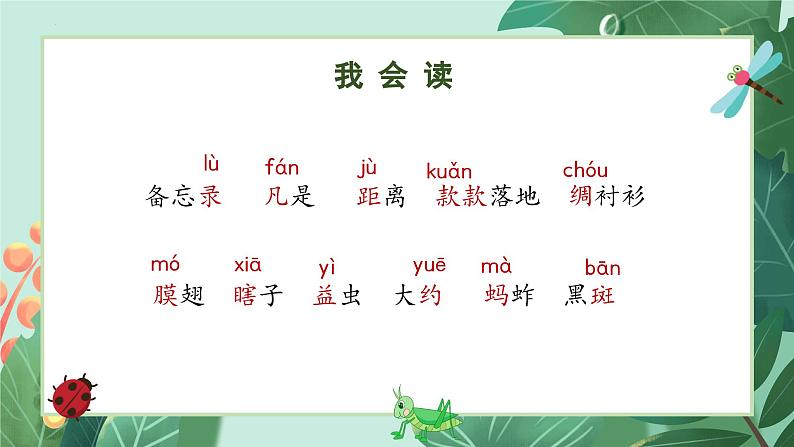 我 会 读

lù fán jù kuǎn chóu

备忘录 凡是 距离 款款落地 绸衬衫

mó xiā yì yuē mà bān

膜翅 瞎子 益虫 大约 蚂蚱 黑斑